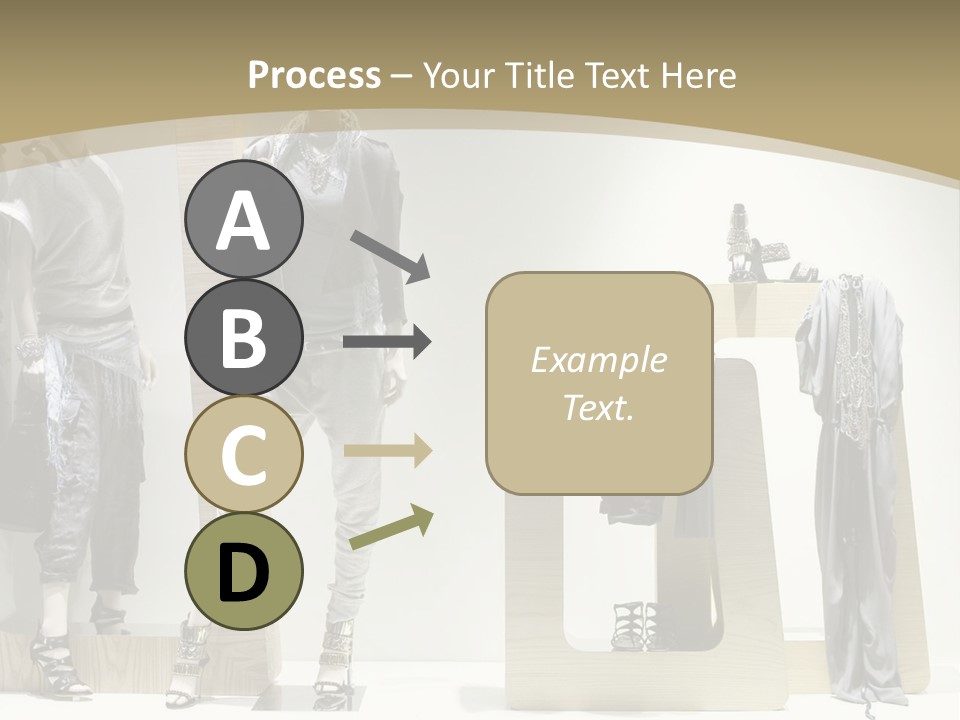 Process – Your Title Text Here

A

B

C

D

Example Text.